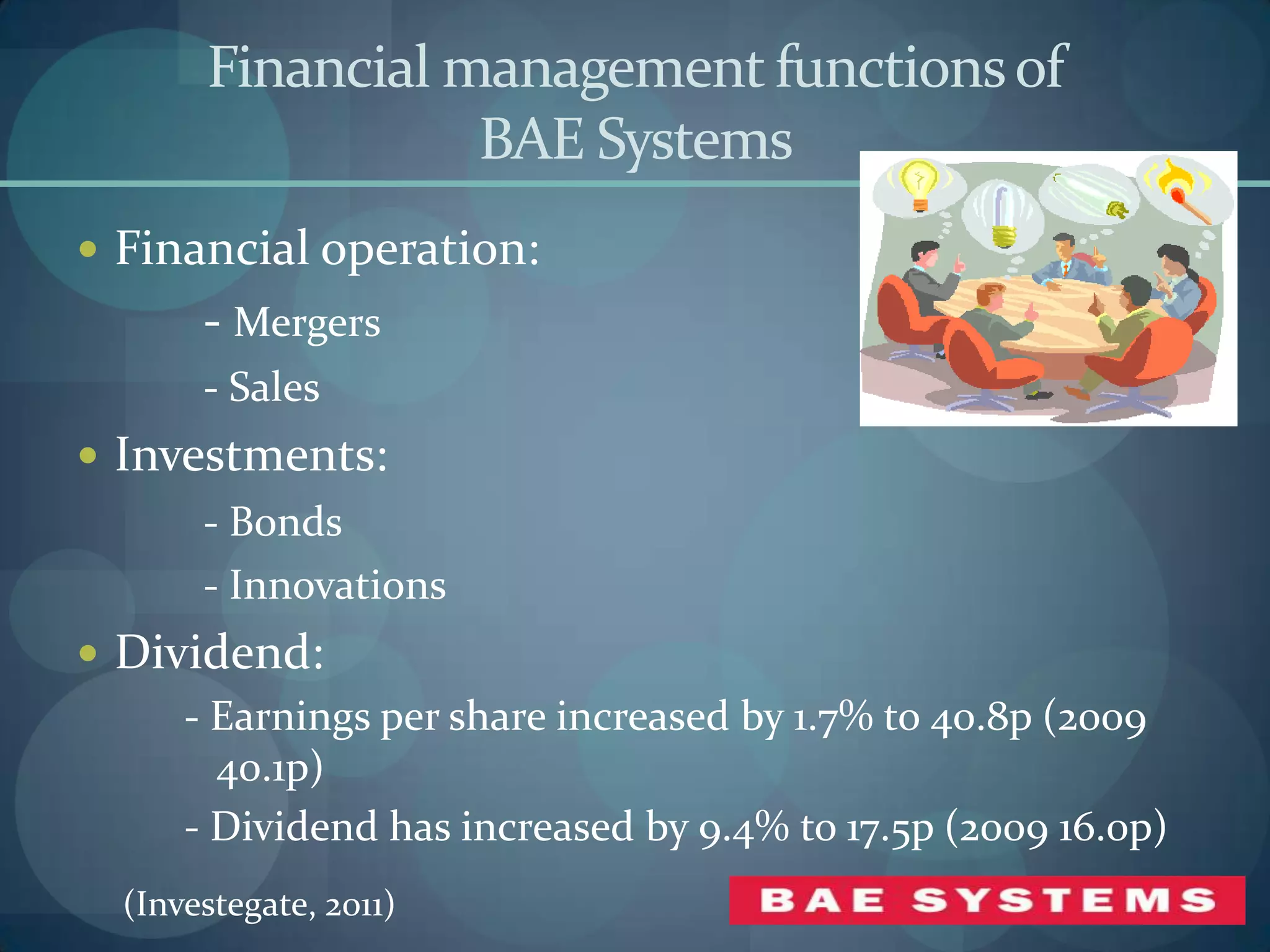 Financial management functions of BAE Systems

• Financial operation:

- Mergers

- Sales

• Investments:

- Bonds

- Innovations

• Dividend:

- Earnings per share increased by 1.7% to 40.8p (2009 40.1p)

- Dividend has increased by 9.4% to 17.5p (2009 16.0p)

(Investegate, 2011)

BAE SYSTEMS